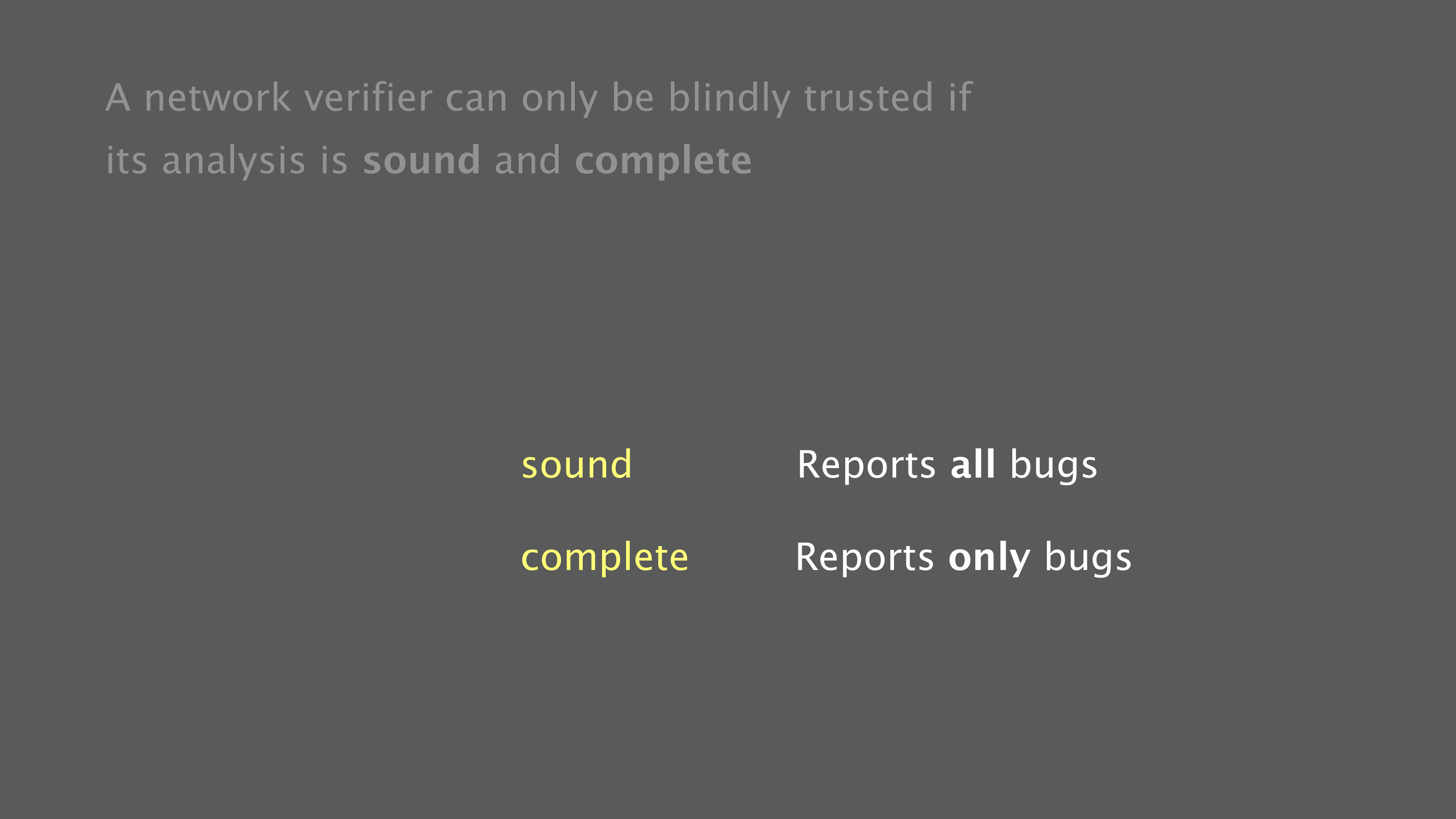 A network verifier can only be blindly trusted if its analysis is sound and complete

sound Reports all bugs

complete Reports only bugs